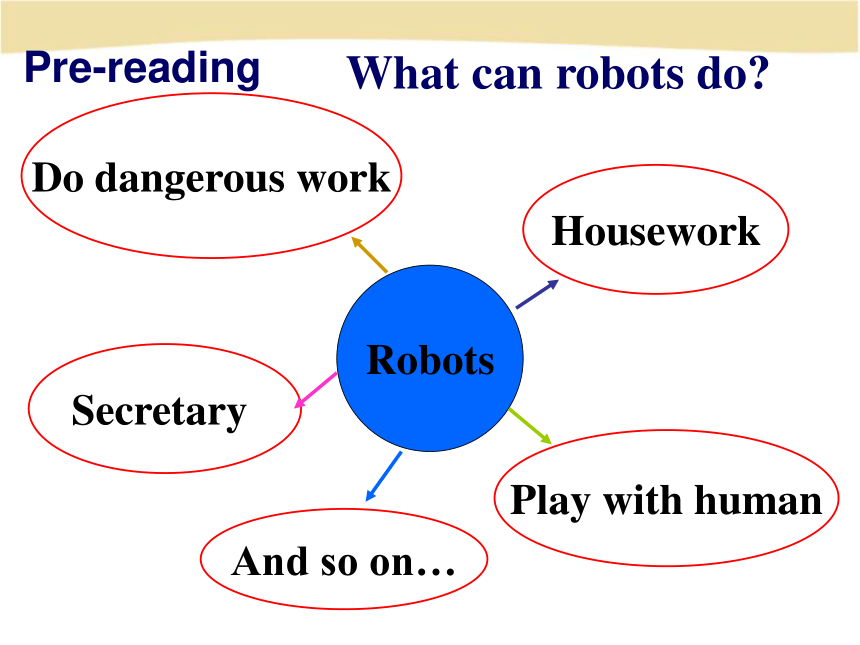 Pre-reading What can robots do?

Do dangerous work

Housework

Robots

Secretary

Play with human

And so on…